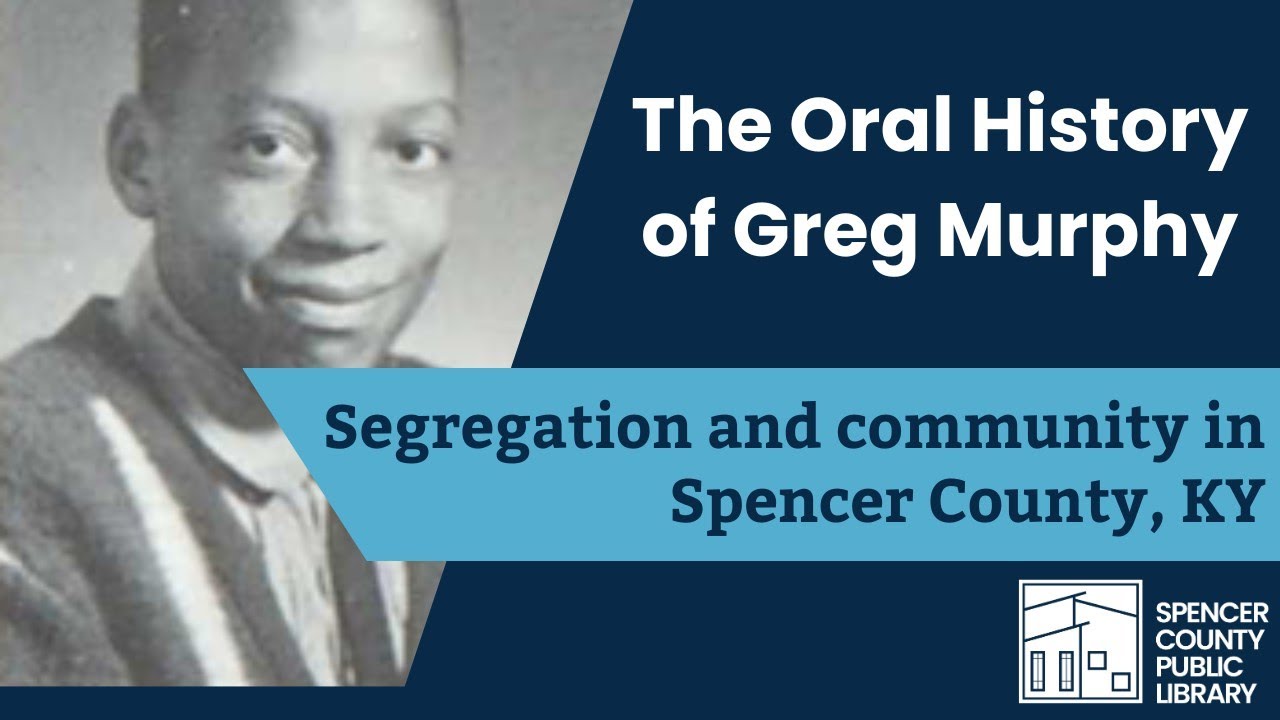 The Oral History of Greg Murphy

Segregation and community in Spencer County, KY

SPENCER COUNTY PUBLIC LIBRARY